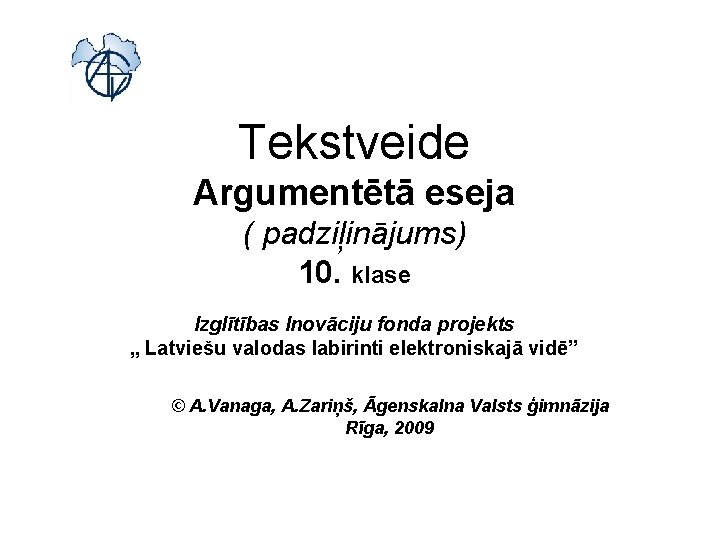 Tekstveide
Argumentētā eseja
( padziļinājums)
10. klase

Izglītības Inovāciju fonda projekts
„ Latviešu valodas labirinti elektroniskajā vidē”

© A.Vanaga, A.Zariņš, Āgenskalna Valsts ģimnāzija
Rīga, 2009